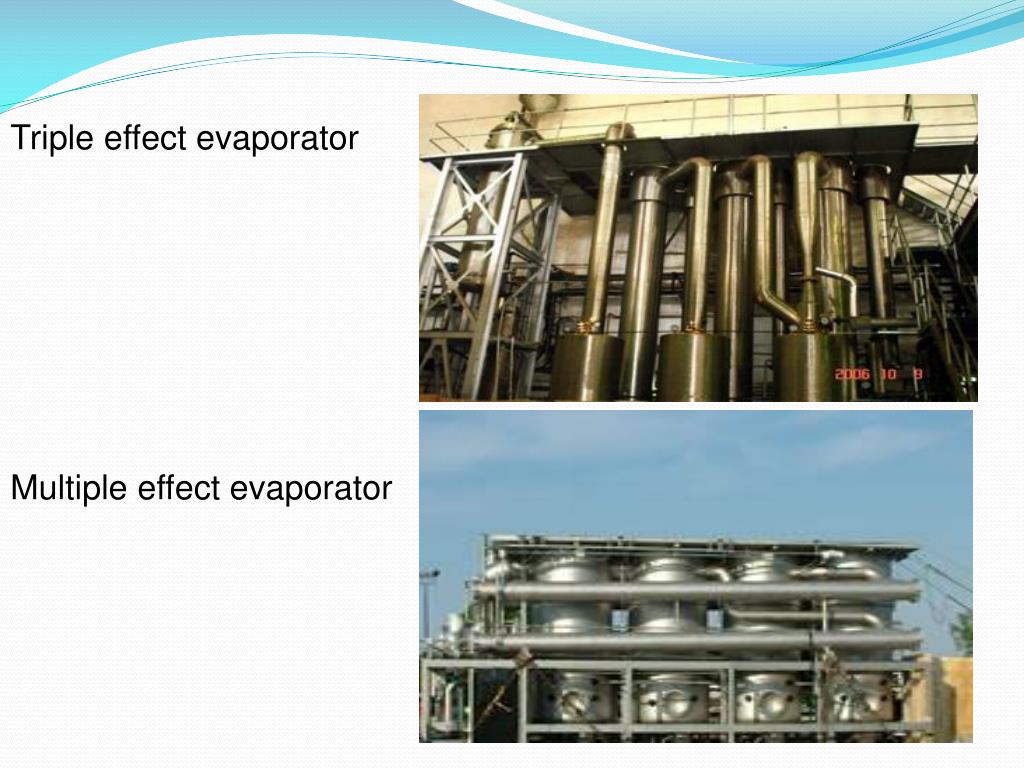 Triple effect evaporator

2006 10 9

Multiple effect evaporator